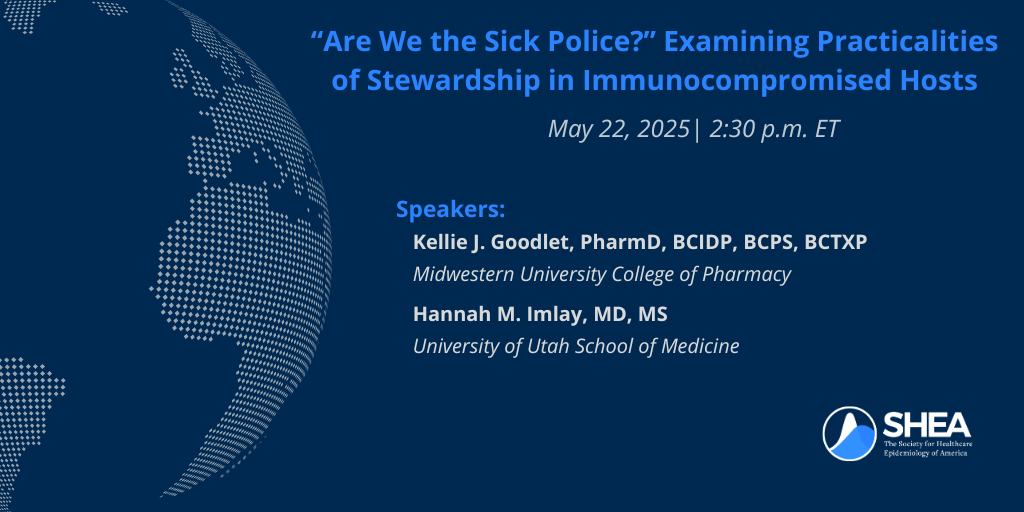 “Are We the Sick Police?” Examining Practicalities of Stewardship in Immunocompromised Hosts

May 22, 2025| 2:30 p.m. ET

Speakers:

Kellie J. Goodlet, PharmD, BCIDP, BCPS, BCTXP
Midwestern University College of Pharmacy

Hannah M. Imlay, MD, MS
University of Utah School of Medicine

SHEA
The Society for Healthcare Epidemiology of America